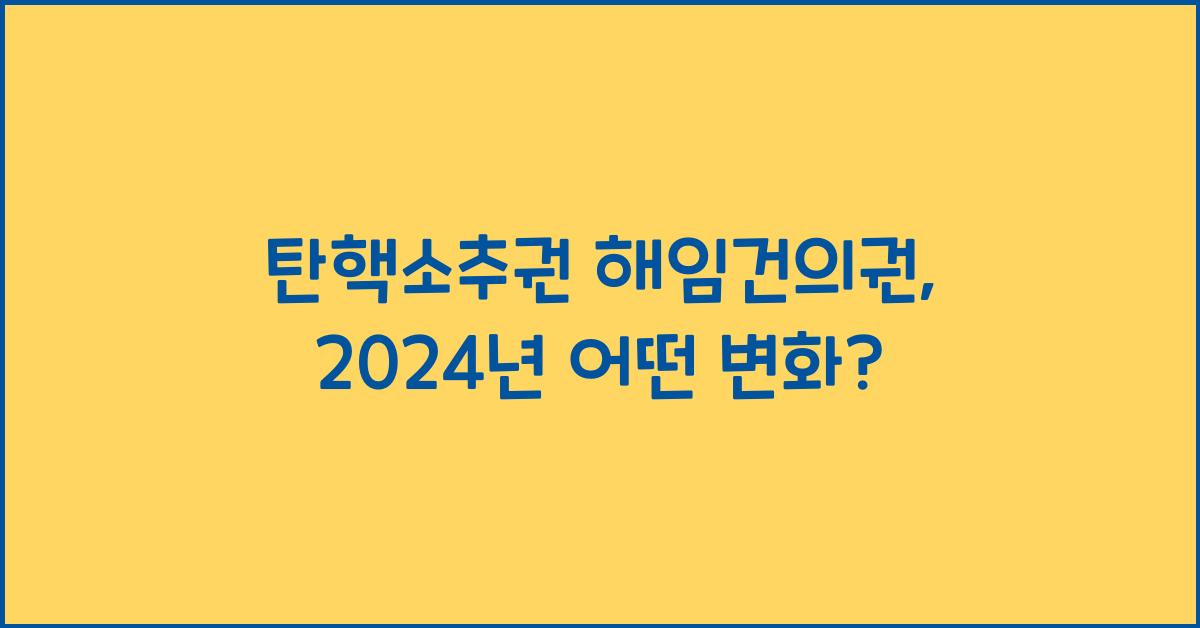 탄핵소추권 해임건의권,
2024년 어떤 변화?